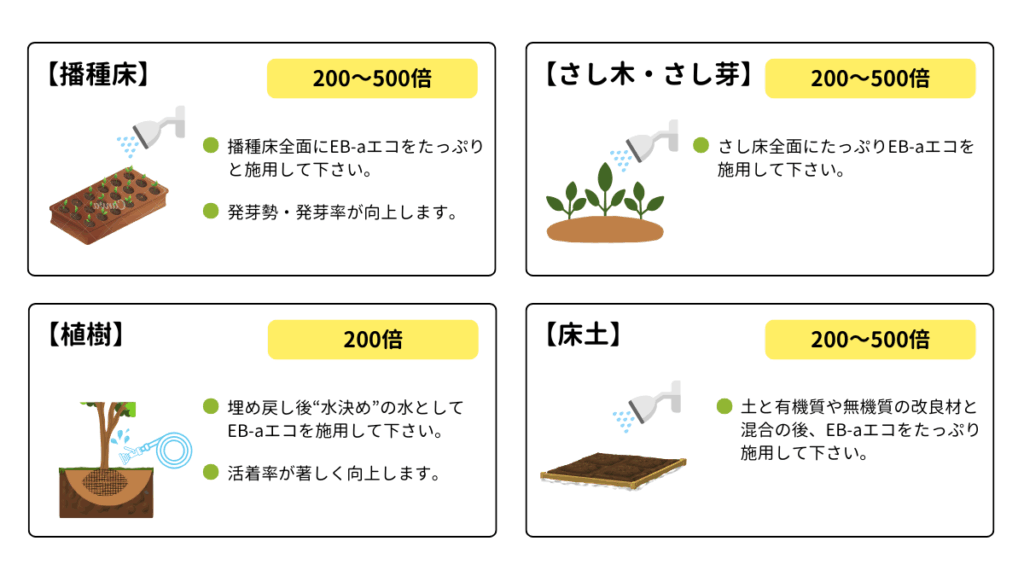 【播種床】

200〜500倍

播種床全面にEB-aエコをたっぷりと施用して下さい。

発芽勢・発芽率が向上します。

【さし木・さし芽】

200〜500倍

さし床全面にたっぷりEB-aエコを施用して下さい。

【植樹】

200倍

埋め戻し後“水決め”の水としてEB-aエコを施用して下さい。

活着率が著しく向上します。

【床土】

200〜500倍

土と有機質や無機質の改良材と混合の後、EB-aエコをたっぷり施用して下さい。